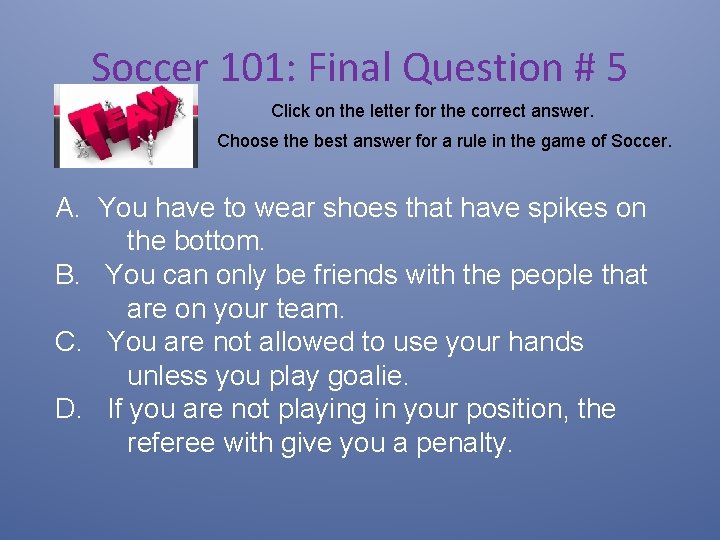 Soccer 101: Final Question # 5

TEAM

Click on the letter for the correct answer.

Choose the best answer for a rule in the game of Soccer.

A. You have to wear shoes that have spikes on the bottom.

B. You can only be friends with the people that are on your team.

C. You are not allowed to use your hands unless you play goalie.

D. If you are not playing in your position, the referee with give you a penalty.